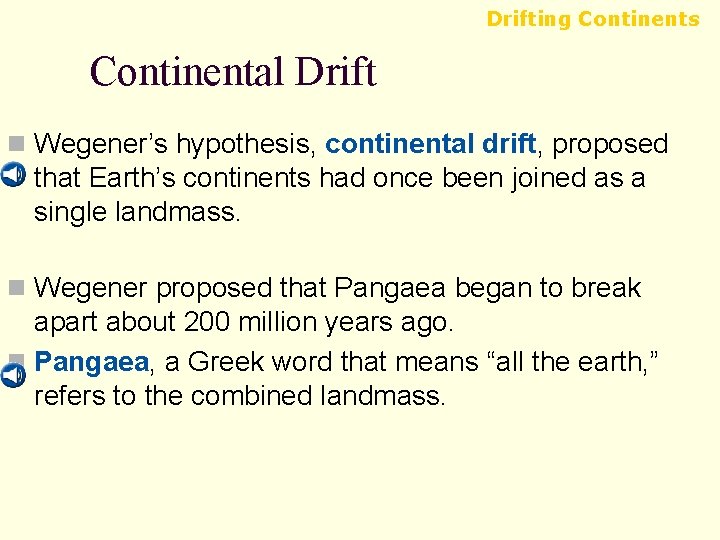 Drifting Continents

Continental Drift

Wegener's hypothesis, continental drift, proposed that Earth's continents had once been joined as a single landmass.

Wegener proposed that Pangaea began to break apart about 200 million years ago.

Pangaea, a Greek word that means "all the earth," refers to the combined landmass.